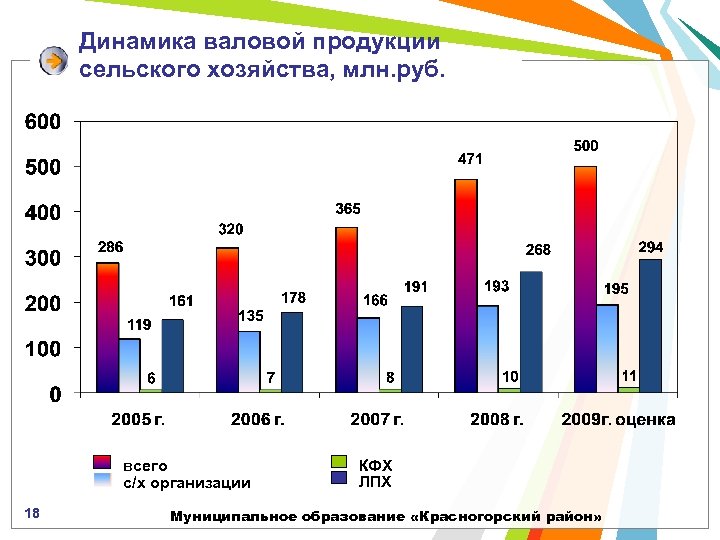 Динамика валовой продукции сельского хозяйства, млн.руб.

600
500
400
300
200
100
0

286
119
6
161
320
135
7
178
365
166
8
191
471
193
10
268
500
195
11
294

2005 г.
2006 г.
2007 г.
2008 г.
2009г. оценка

всего
с/х организации
КФХ
ЛПХ

18

Муниципальное образование «Красногорский район»